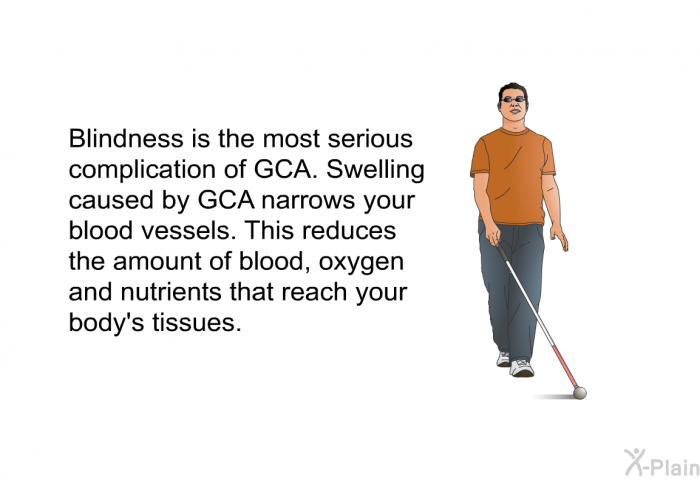 Blindness is the most serious complication of GCA. Swelling caused by GCA narrows your blood vessels. This reduces the amount of blood, oxygen and nutrients that reach your body's tissues.

X-Plain